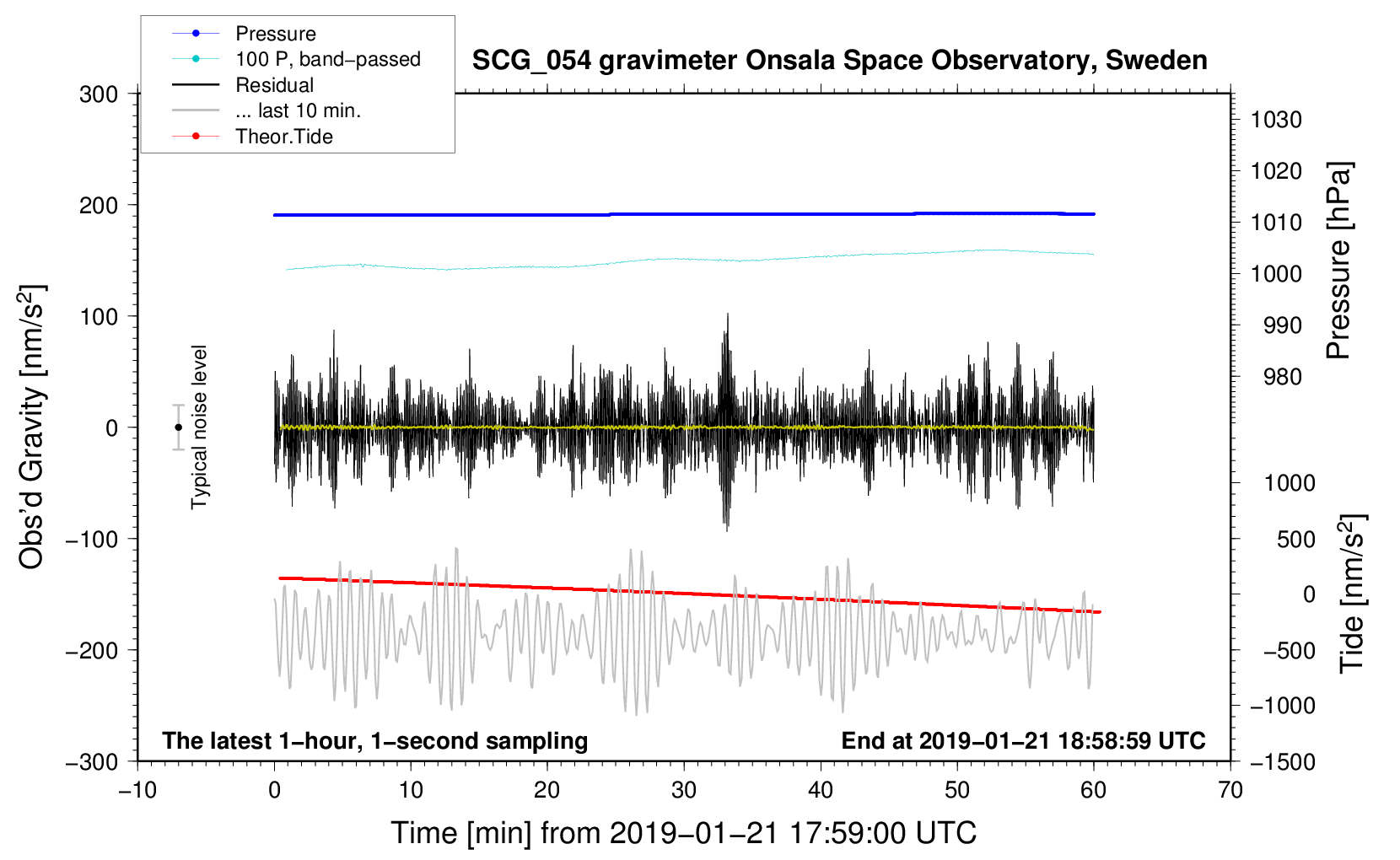 Pressure
100 P, band−passed
Residual
... last 10 min.
Theor.Tide

SCG_054 gravimeter Onsala Space Observatory, Sweden

300
200
100
0
−100
−200
−300

Obs'd Gravity [nm/s$^2$]

Typical noise level

1030
1020
1010
1000
990
980

Pressure [hPa]

1000
500
0
−500
−1000
−1500

Tide [nm/s$^2$]

The latest 1−hour, 1−second sampling
End at 2019−01−21 18:58:59 UTC

−10
0
10
20
30
40
50
60
70

Time [min] from 2019−01−21 17:59:00 UTC